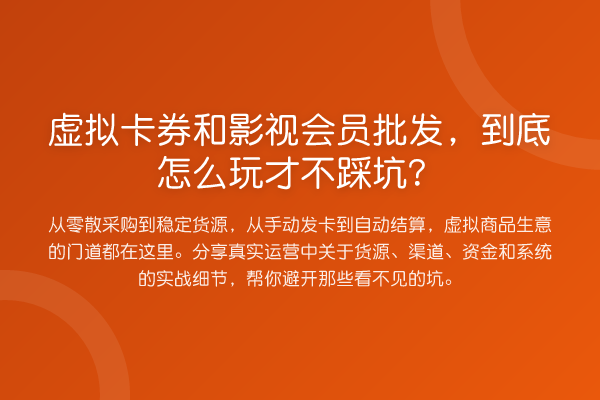 虚拟卡券和影视会员批发，到底怎么玩才不踩坑?

从零散采购到稳定货源，从手动发卡到自动结算，虚拟商品生意的门道都在这里。分享真实运营中关于货源、渠道、资金和系统的实战细节，帮你避开那些看不见的坑。